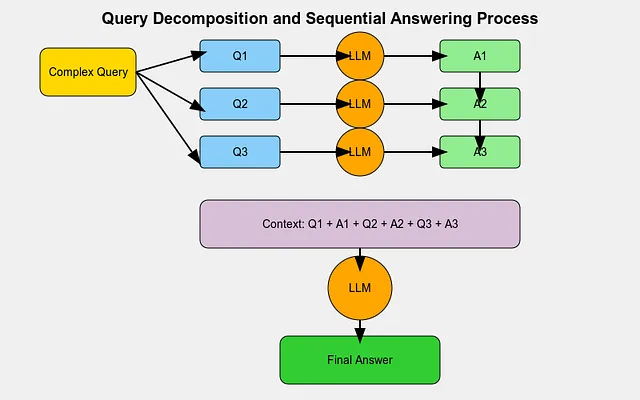 Query Decomposition and Sequential Answering Process

Complex Query

Q1

LLM

A1

Q2

LLM

A2

Q3

LLM

A3

Context: Q1 + A1 + Q2 + A2 + Q3 + A3

LLM

Final Answer